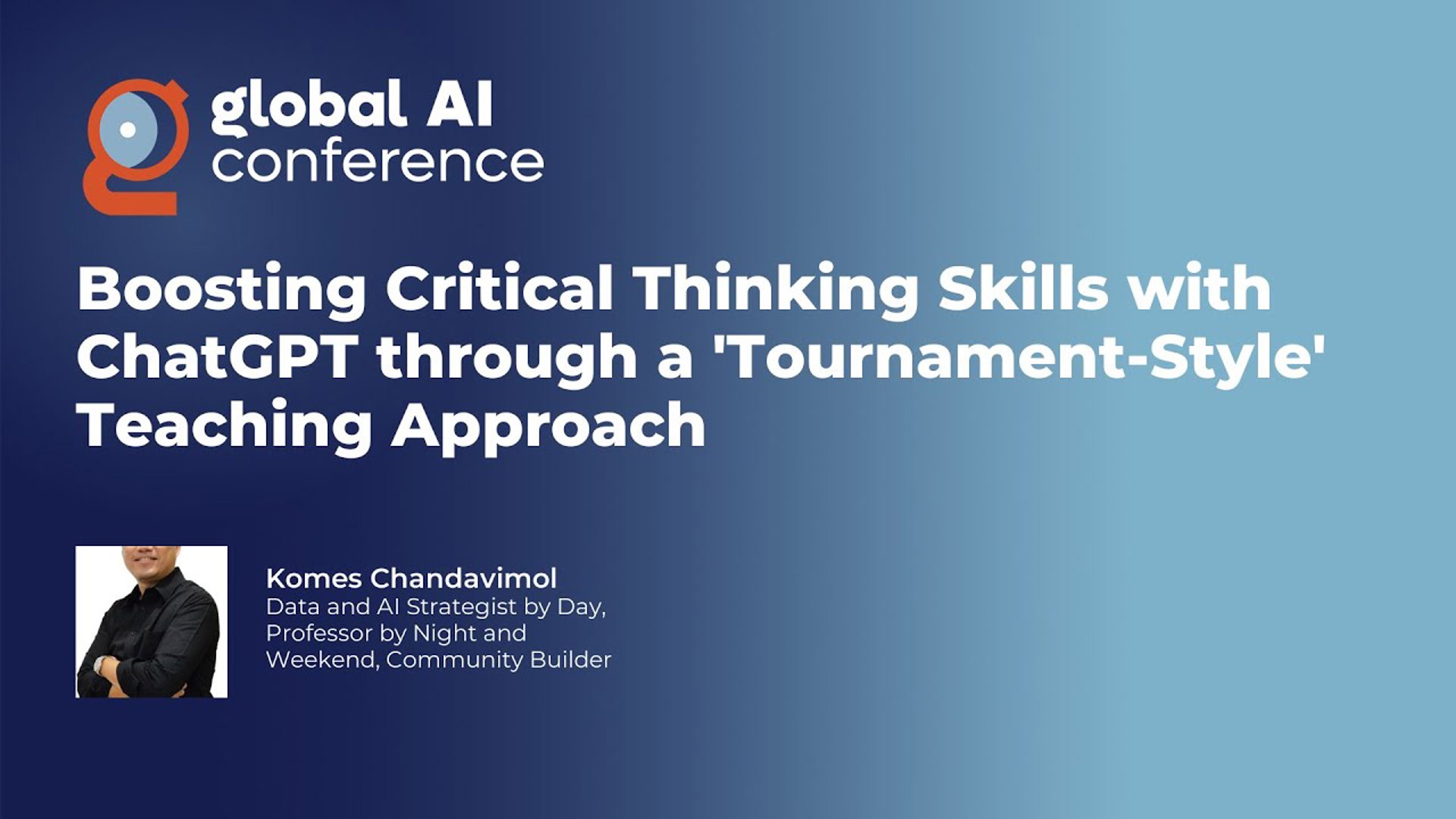 global AI conference

Boosting Critical Thinking Skills with ChatGPT through a 'Tournament-Style' Teaching Approach

Komes Chandavimol
Data and AI Strategist by Day, Professor by Night and Weekend, Community Builder